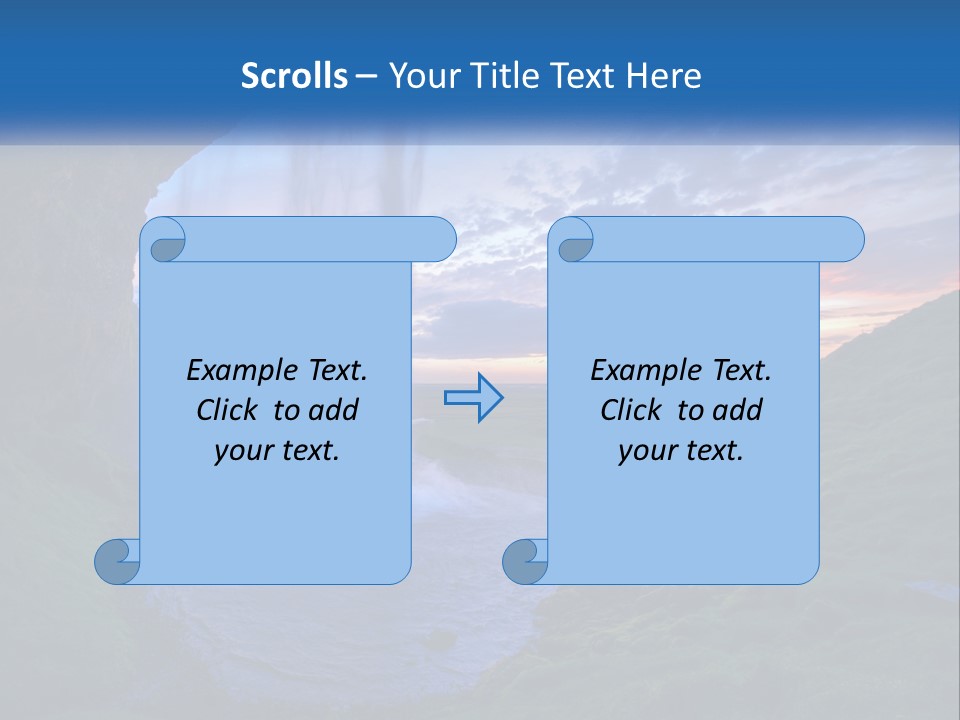 Scrolls – Your Title Text Here

Example Text. Click to add your text.

Example Text. Click to add your text.